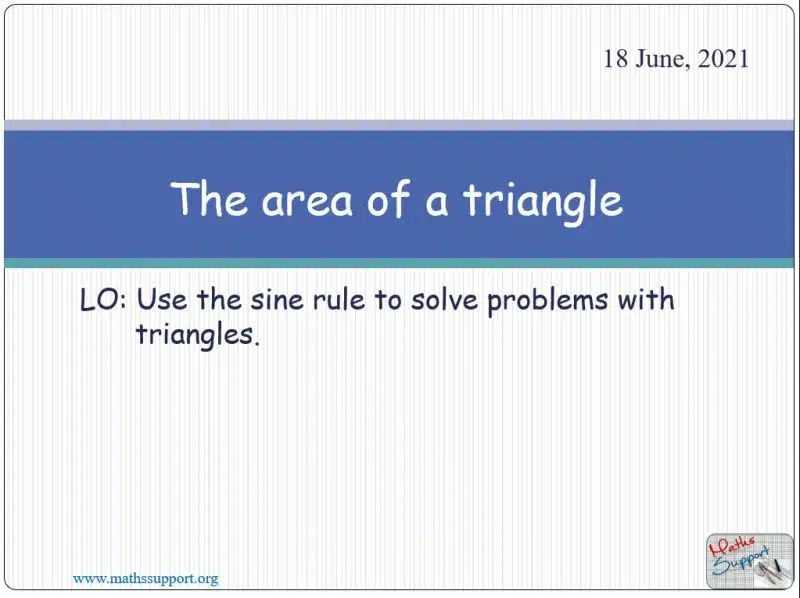 18 June, 2021

The area of a triangle

LO: Use the sine rule to solve problems with triangles.

www.mathssupport.org

Maths Support